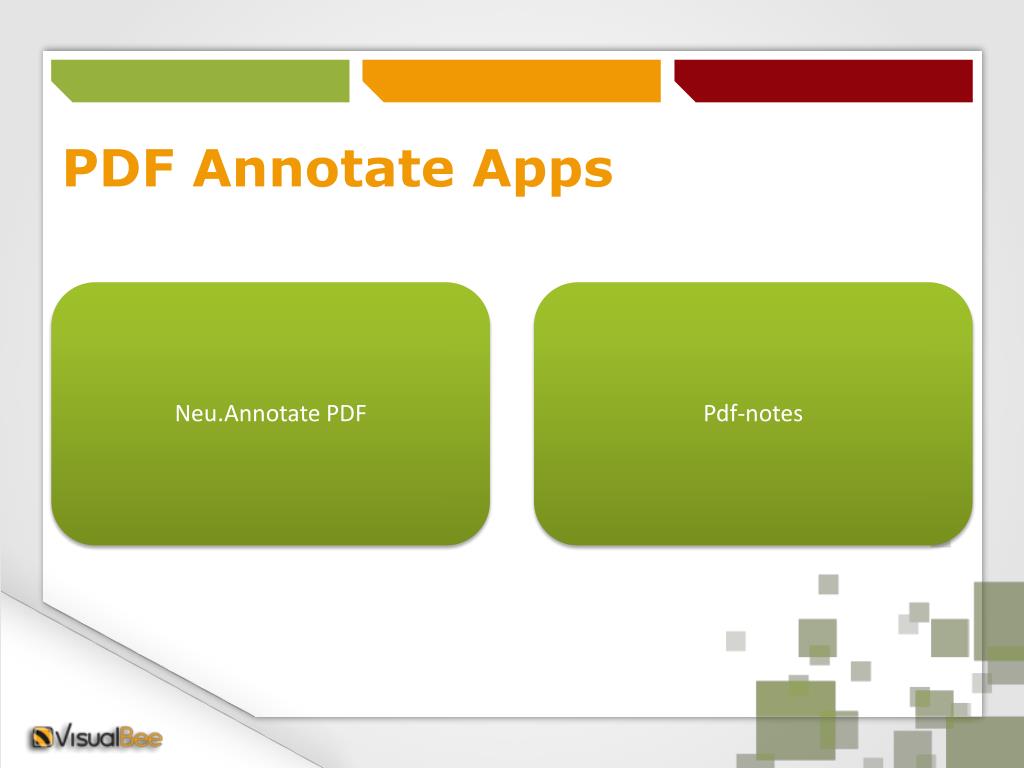 PDF Annotate Apps

Neu.Annotate PDF

Pdf-notes

VisualBee